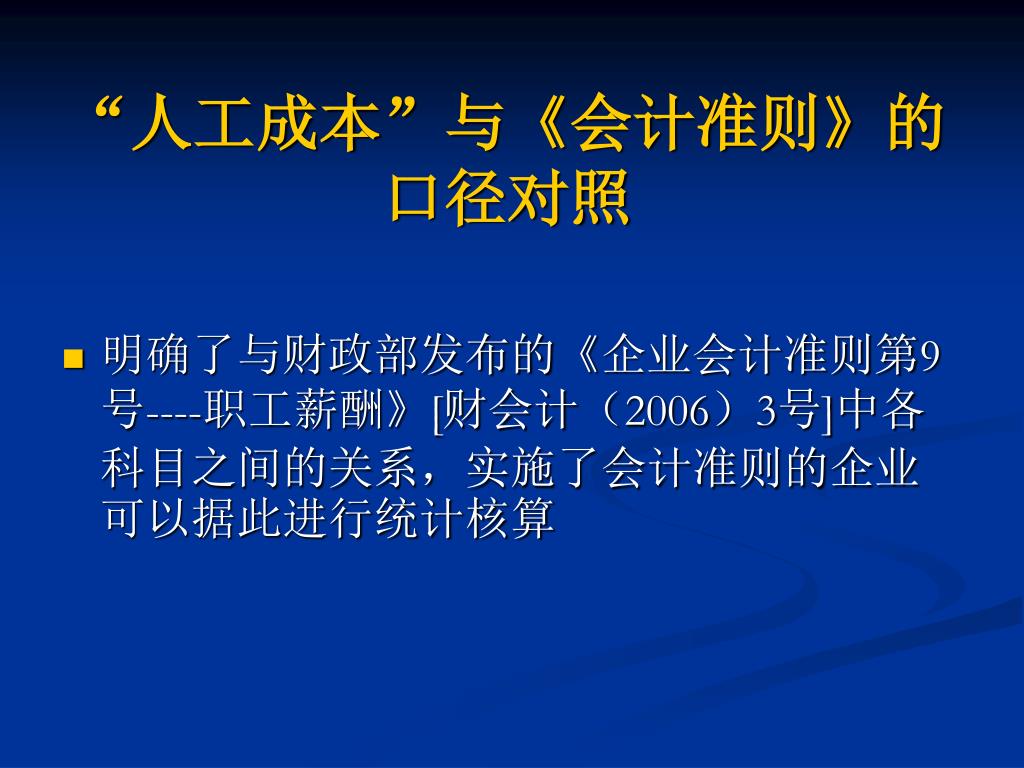 “人工成本”与《会计准则》的口径对照

明确了与财政部发布的《企业会计准则第9号----职工薪酬》[财会计（2006）3号]中各科目之间的关系，实施了会计准则的企业可以据此进行统计核算